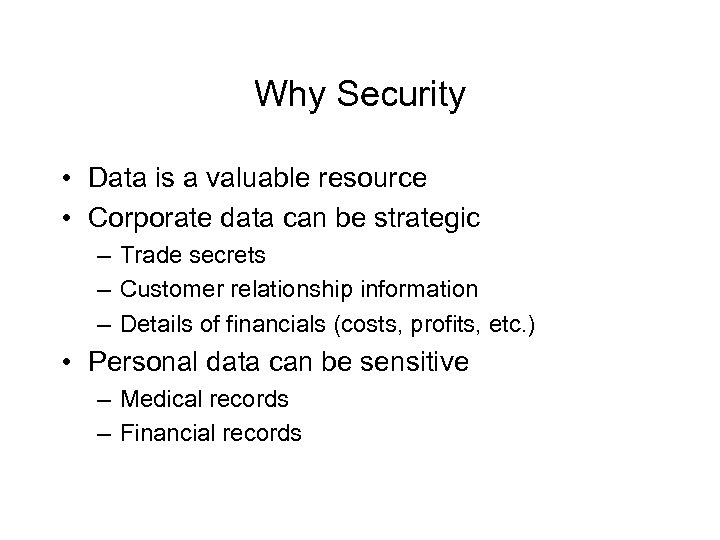 Why Security

• Data is a valuable resource
• Corporate data can be strategic
  – Trade secrets
  – Customer relationship information
  – Details of financials (costs, profits, etc.)
• Personal data can be sensitive
  – Medical records
  – Financial records